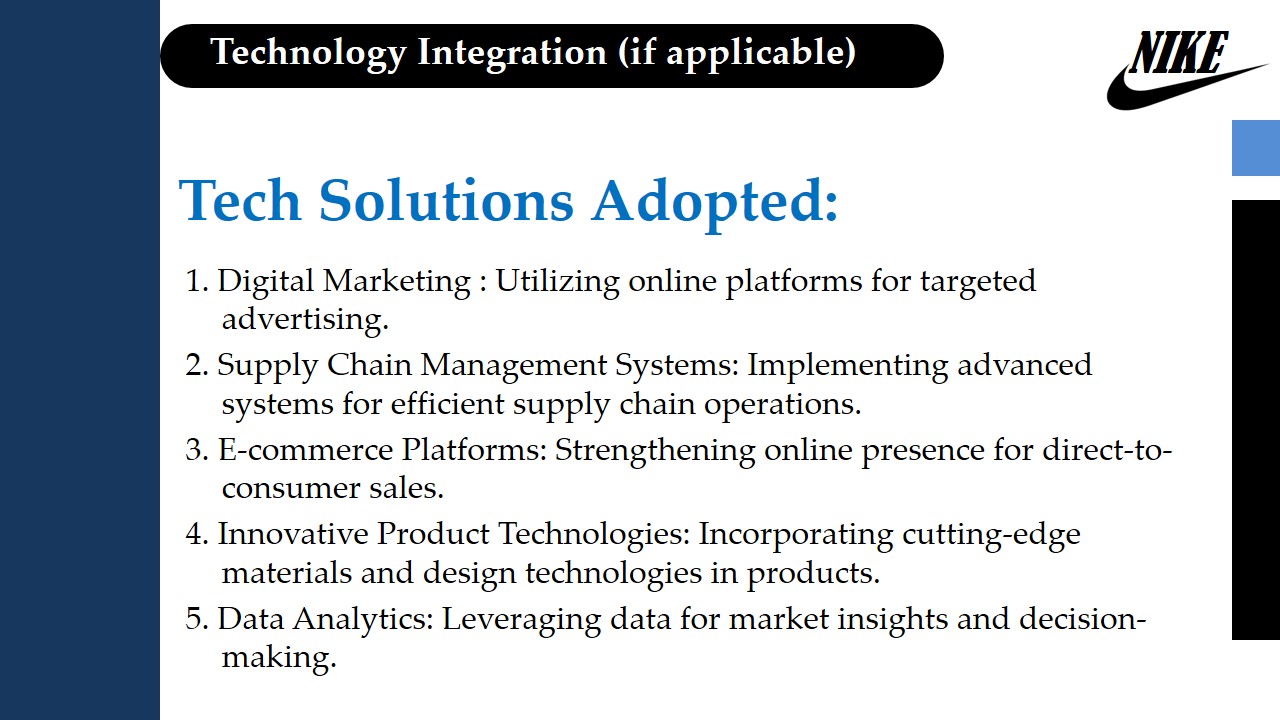 Technology Integration (if applicable)

NIKE

Tech Solutions Adopted:

1. Digital Marketing : Utilizing online platforms for targeted advertising.
2. Supply Chain Management Systems: Implementing advanced systems for efficient supply chain operations.
3. E-commerce Platforms: Strengthening online presence for direct-to-consumer sales.
4. Innovative Product Technologies: Incorporating cutting-edge materials and design technologies in products.
5. Data Analytics: Leveraging data for market insights and decision-making.